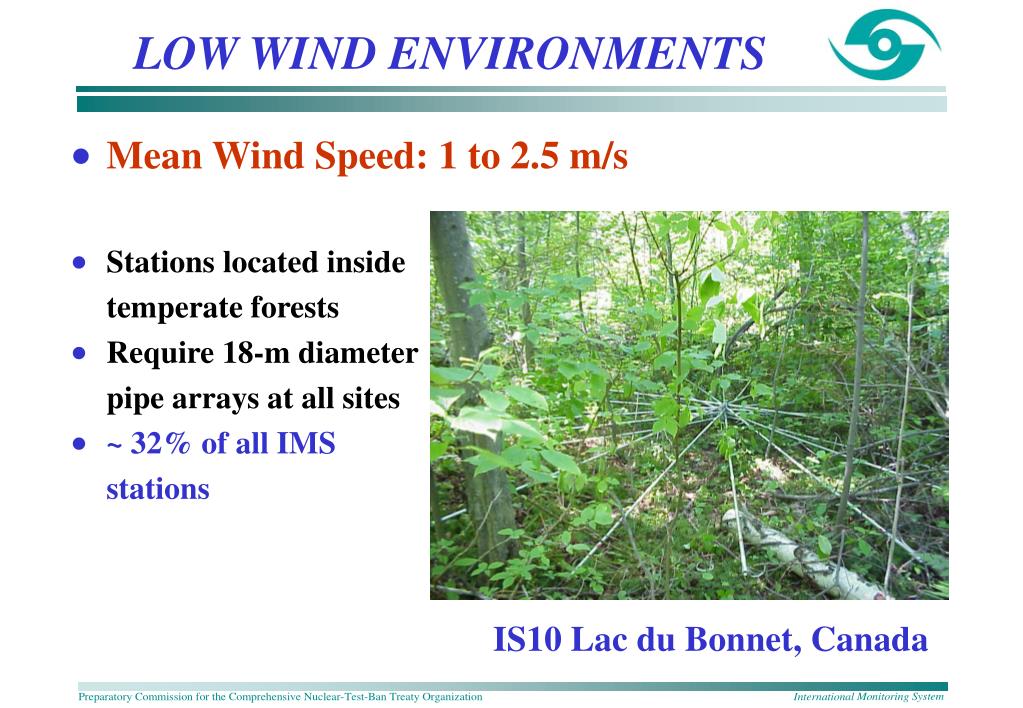 LOW WIND ENVIRONMENTS

• Mean Wind Speed: 1 to 2.5 m/s

• Stations located inside temperate forests
• Require 18-m diameter pipe arrays at all sites
• ~ 32% of all IMS stations

IS10 Lac du Bonnet, Canada

Preparatory Commission for the Comprehensive Nuclear-Test-Ban Treaty Organization

International Monitoring System